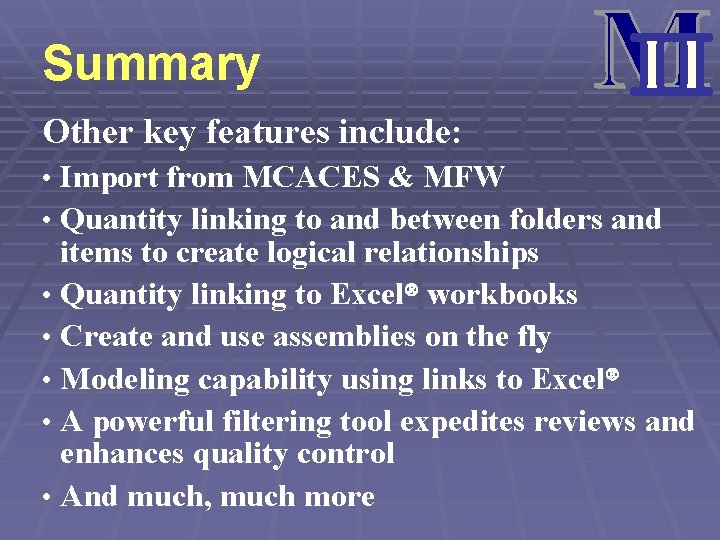 Summary

MII

Other key features include:

• Import from MCACES & MFW
• Quantity linking to and between folders and items to create logical relationships
• Quantity linking to Excel® workbooks
• Create and use assemblies on the fly
• Modeling capability using links to Excel®
• A powerful filtering tool expedites reviews and enhances quality control
• And much, much more